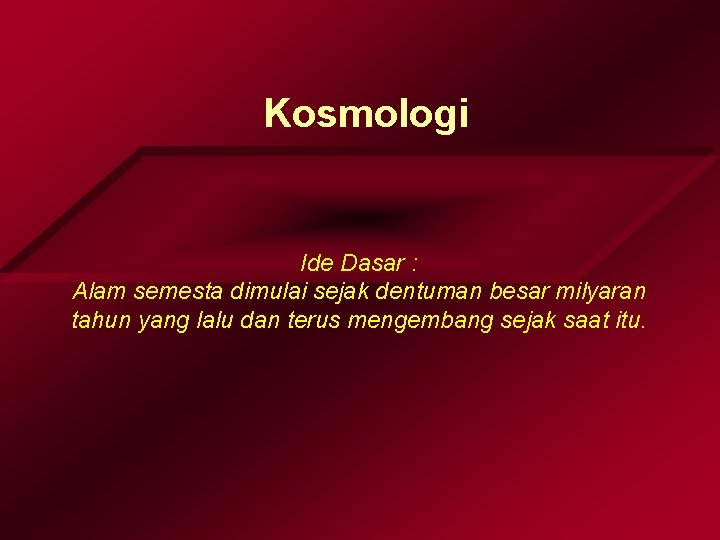 Kosmologi

Ide Dasar :
Alam semesta dimulai sejak dentuman besar milyaran tahun yang lalu dan terus mengembang sejak saat itu.